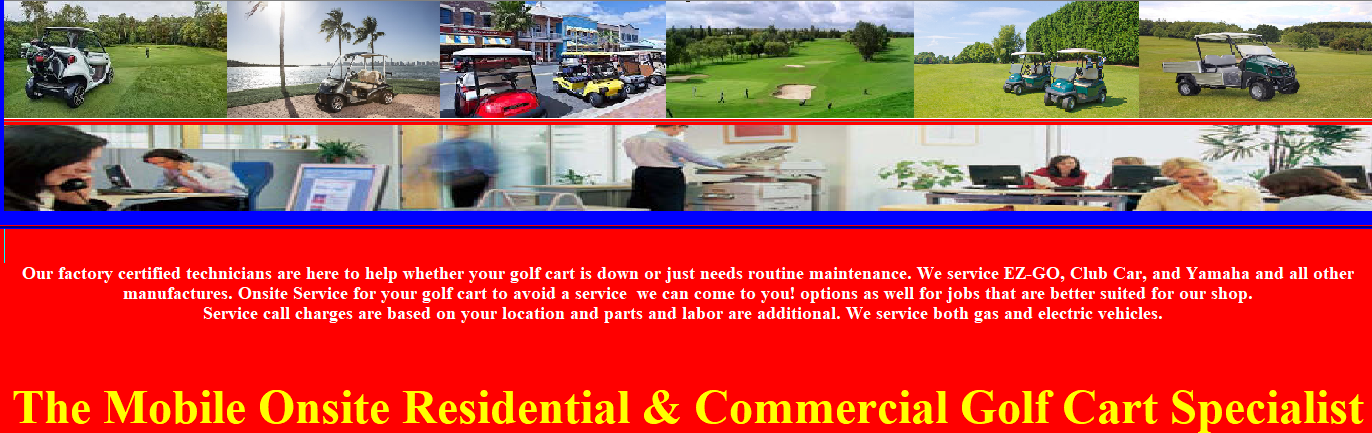 Our factory certified technicians are here to help whether your golf cart is down or just needs routine maintenance. We service EZ-GO, Club Car, and Yamaha and all other manufactures. Onsite Service for your golf cart to avoid a service  we can come to you! options as well for jobs that are better suited for our shop.
Service call charges are based on your location and parts and labor are additional. We service both gas and electric vehicles.

The Mobile Onsite Residential & Commercial Golf Cart Specialist